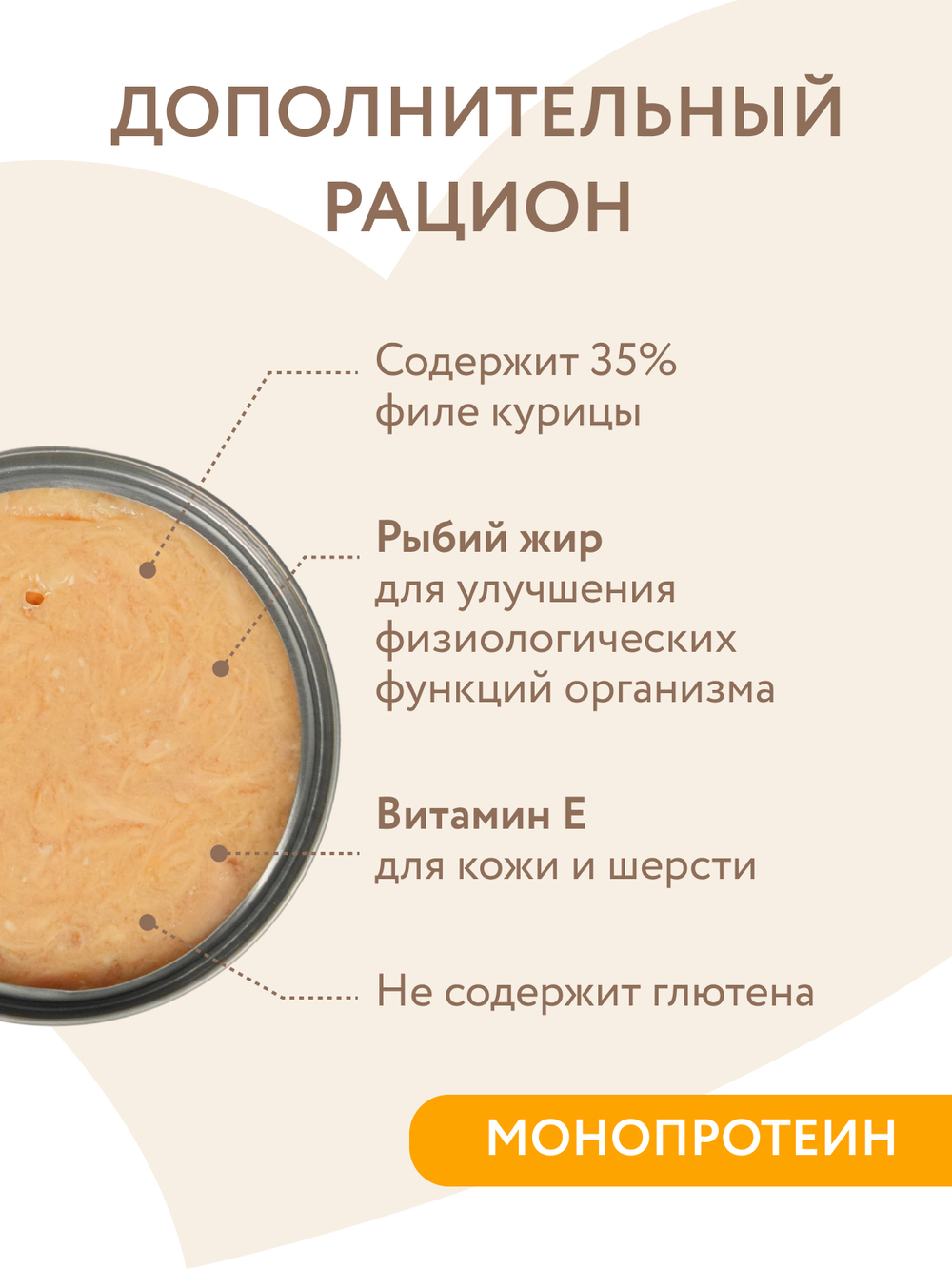 ДОПОЛНИТЕЛЬНЫЙ РАЦИОН

Содержит 35% филе курицы

Рыбий жир для улучшения физиологических функций организма

Витамин Е для кожи и шерсти

Не содержит глютена

МОНОПРОТЕИН